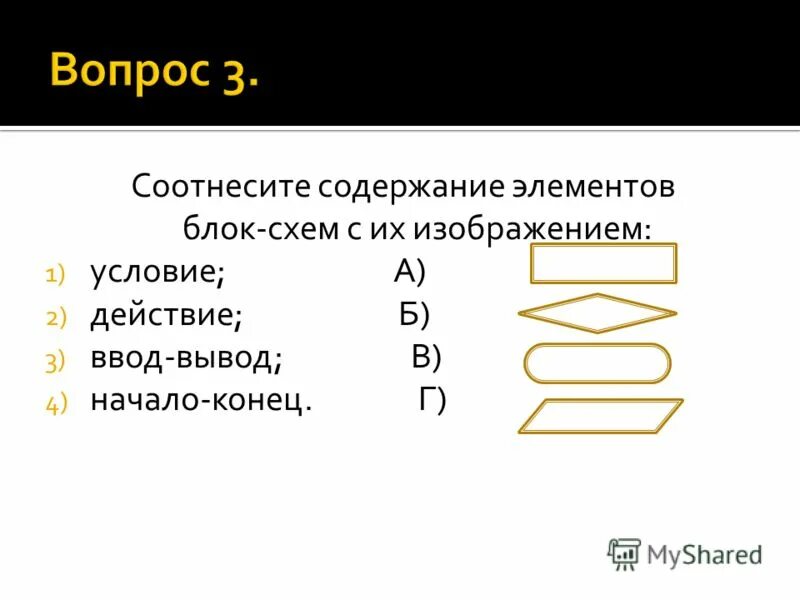 Вопрос 3.

Соотнесите содержание элементов блок-схем с их изображением:

1) условие; А)
2) действие; Б)
3) ввод-вывод; В)
4) начало-конец. Г)

MyShared